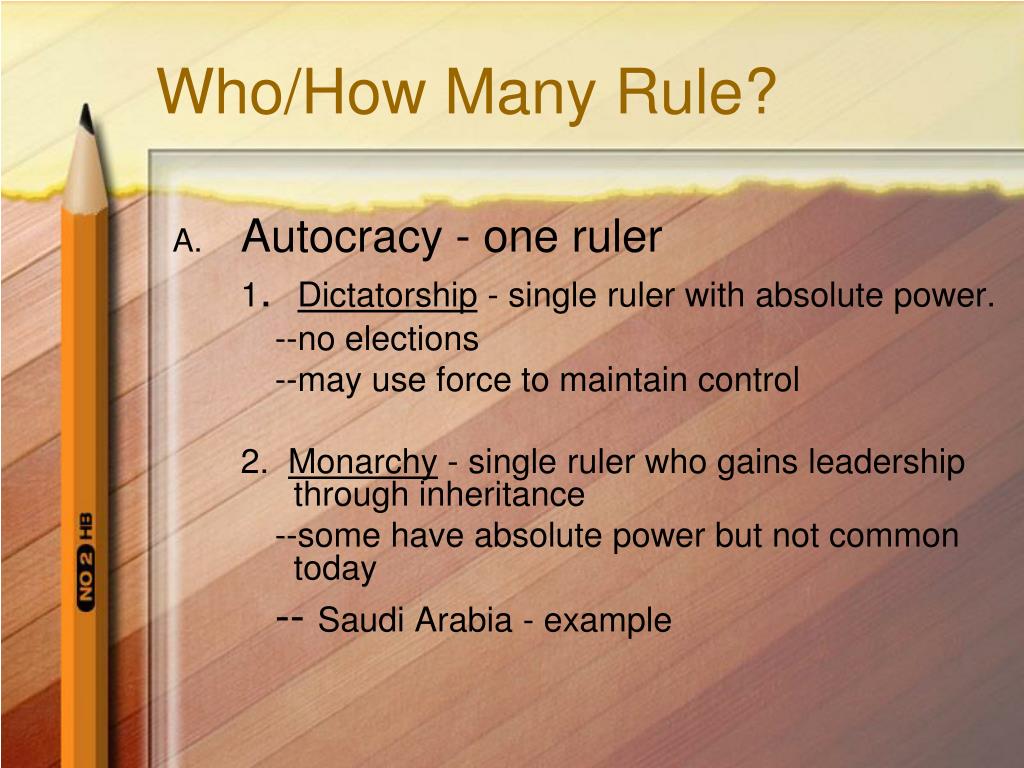 Who/How Many Rule?

A. Autocracy - one ruler

1. Dictatorship - single ruler with absolute power.

--no elections

--may use force to maintain control

2. Monarchy - single ruler who gains leadership through inheritance

--some have absolute power but not common today

-- Saudi Arabia - example

NO 2 HB